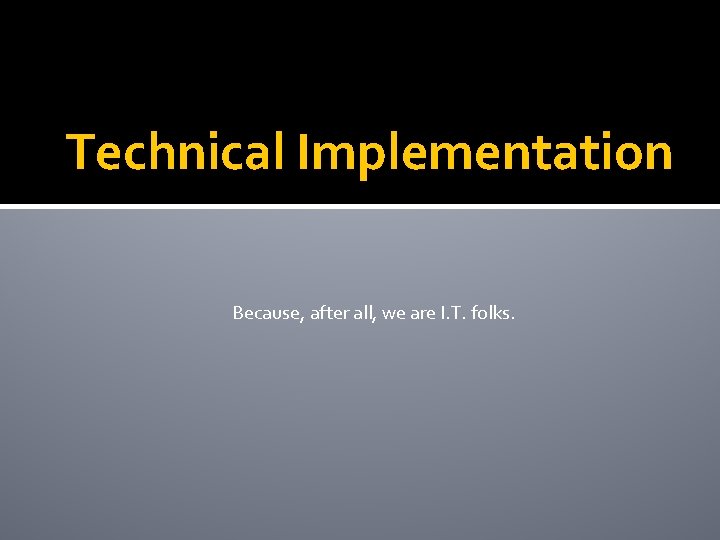 Technical Implementation

Because, after all, we are I.T. folks.